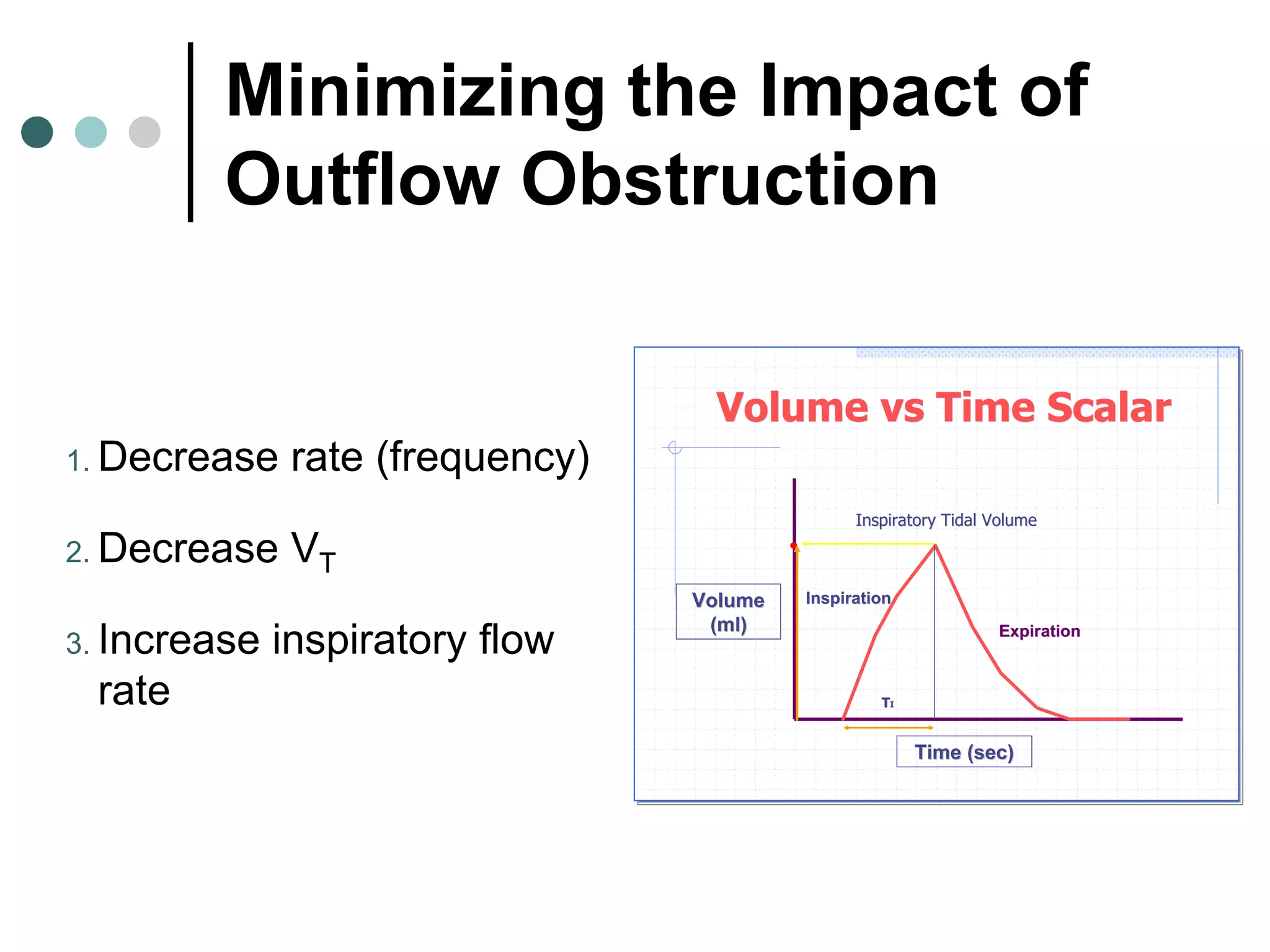 Minimizing the Impact of Outflow Obstruction

1. Decrease rate (frequency)
2. Decrease $V_T$
3. Increase inspiratory flow rate

Volume vs Time Scalar

Inspiratory Tidal Volume

Volume (ml)

Inspiration

Expiration

$T_I$

Time (sec)